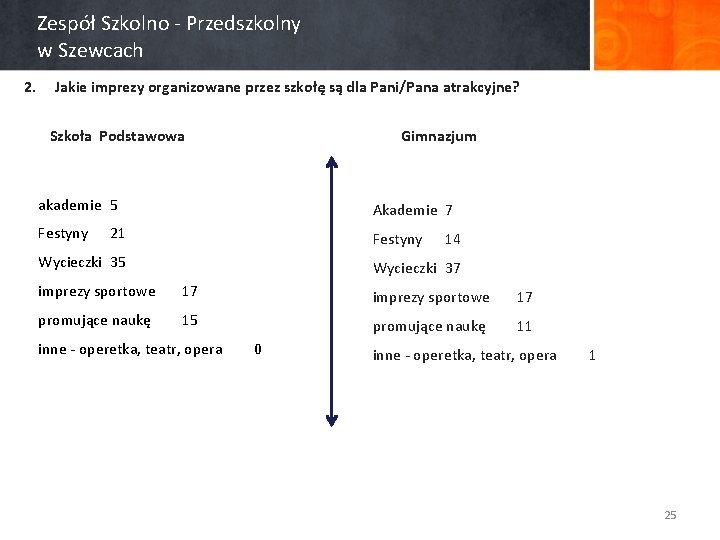 Zespół Szkolno - Przedszkolny
w Szewcach

2. Jakie imprezy organizowane przez szkołę są dla Pani/Pana atrakcyjne?

Szkoła Podstawowa

akademie 5
Festyny 21
Wycieczki 35
imprezy sportowe 17
promujące naukę 15
inne - operetka, teatr, opera 0

Gimnazjum

Akademie 7
Festyny 14
Wycieczki 37
imprezy sportowe 17
promujące naukę 11
inne - operetka, teatr, opera 1

25